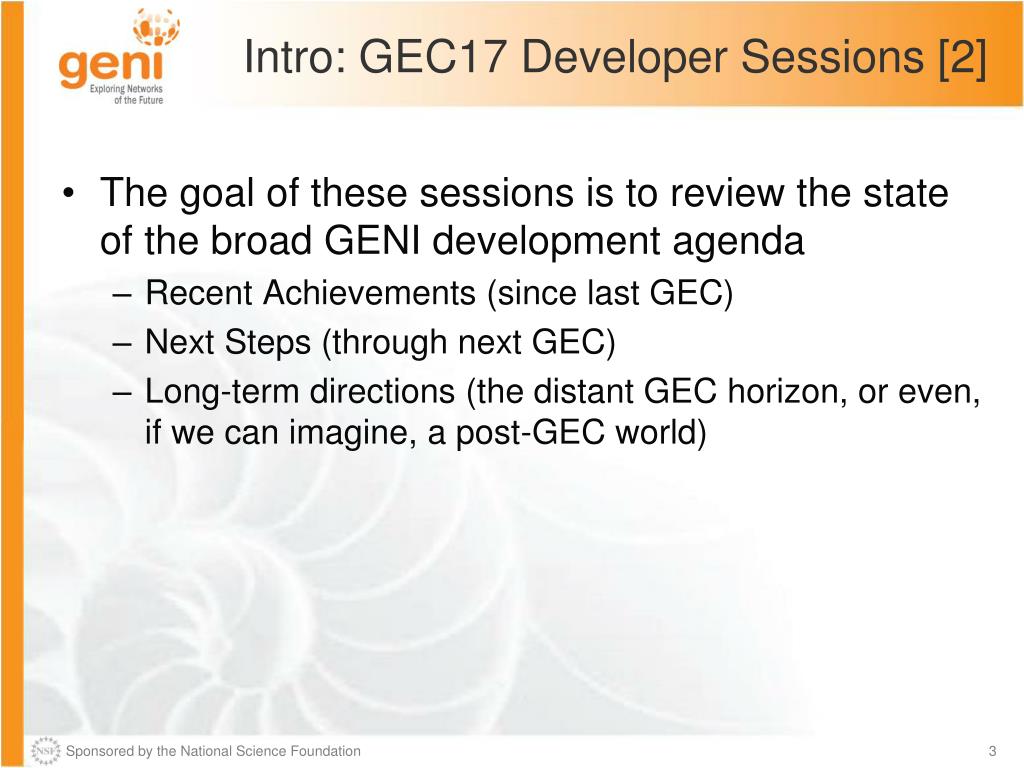 geni
Exploring Networks of the Future

Intro: GEC17 Developer Sessions [2]

• The goal of these sessions is to review the state of the broad GENI development agenda
– Recent Achievements (since last GEC)
– Next Steps (through next GEC)
– Long-term directions (the distant GEC horizon, or even, if we can imagine, a post-GEC world)

NSF Sponsored by the National Science Foundation

3